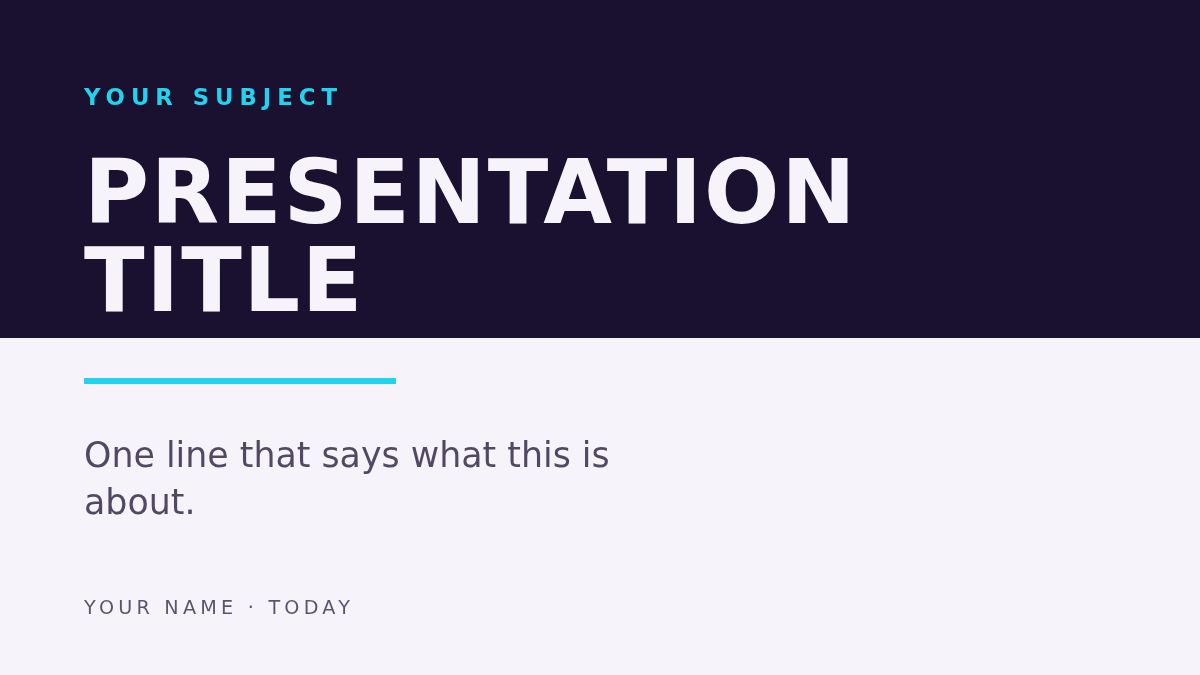 YOUR SUBJECT

PRESENTATION TITLE

One line that says what this is about.

YOUR NAME · TODAY